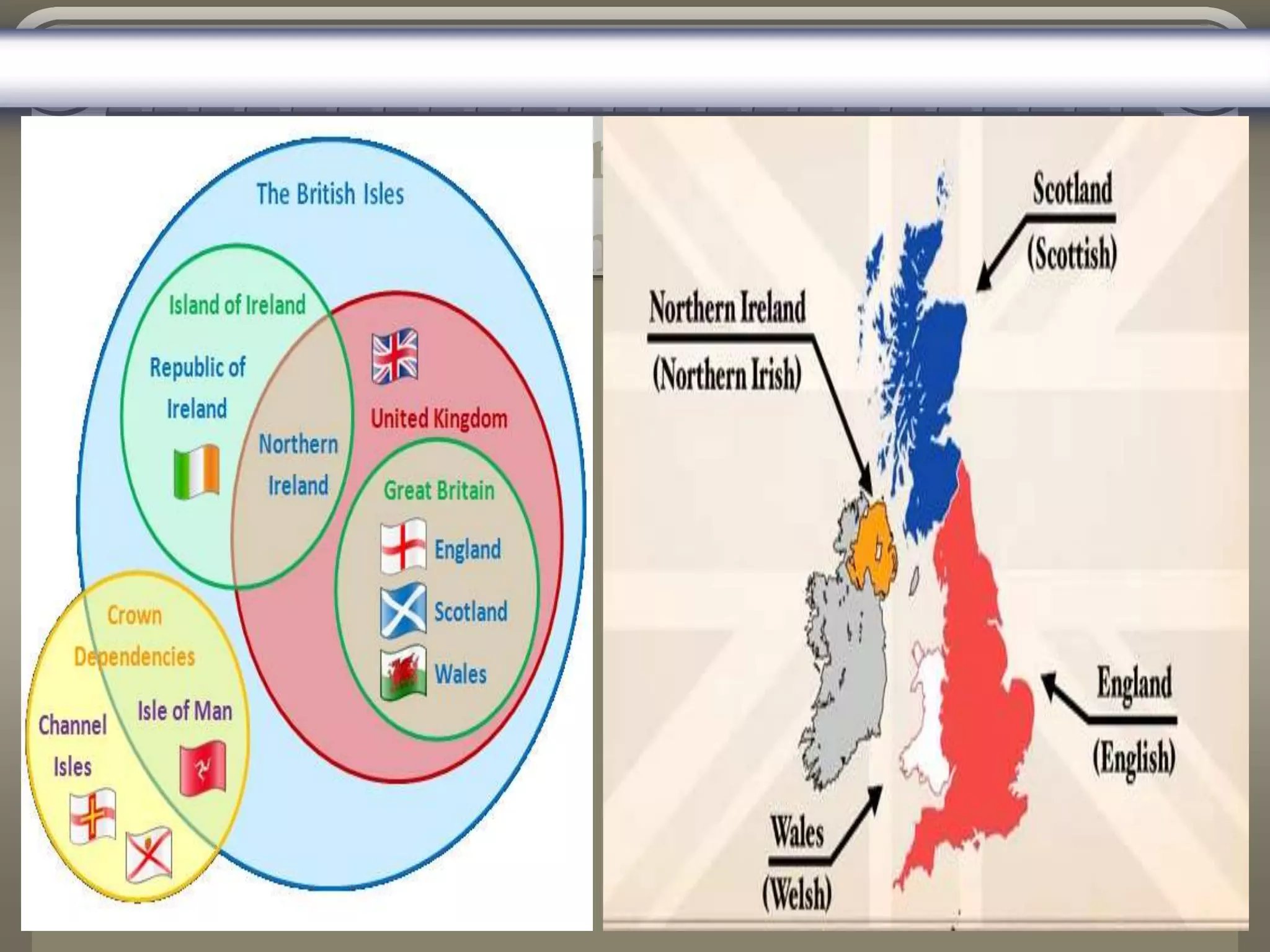 The British Isles

Island of Ireland

Republic of Ireland

Northern Ireland

United Kingdom

Great Britain

England

Scotland

Wales

Crown Dependencies

Channel Isles

Isle of Man

Scotland
(Scottish)

Northern Ireland
(Northern Irish)

England
(English)

Wales
(Welsh)